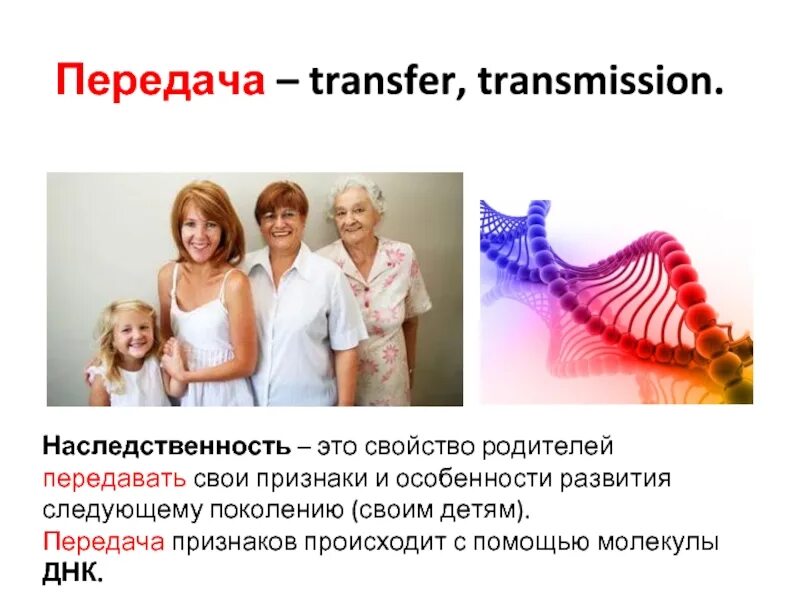 Передача – transfer, transmission.

Наследственность – это свойство родителей передавать свои признаки и особенности развития следующему поколению (своим детям).
Передача признаков происходит с помощью молекулы ДНК.